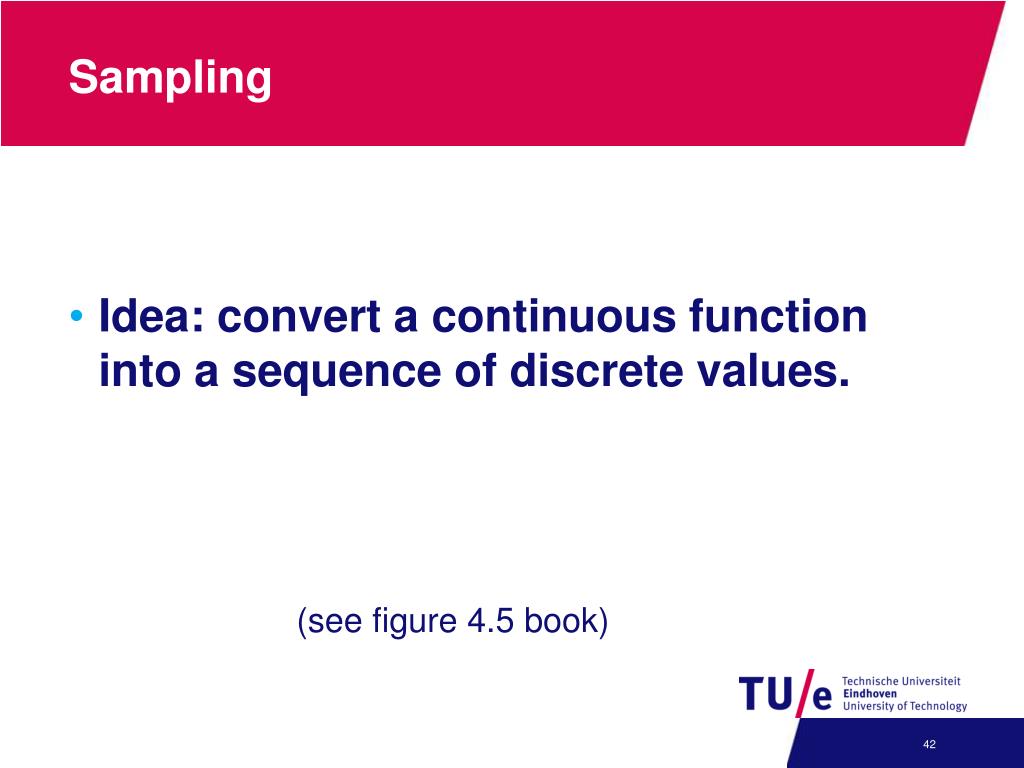 Sampling

• Idea: convert a continuous function into a sequence of discrete values.

(see figure 4.5 book)

TU/e Technische Universiteit Eindhoven University of Technology

42